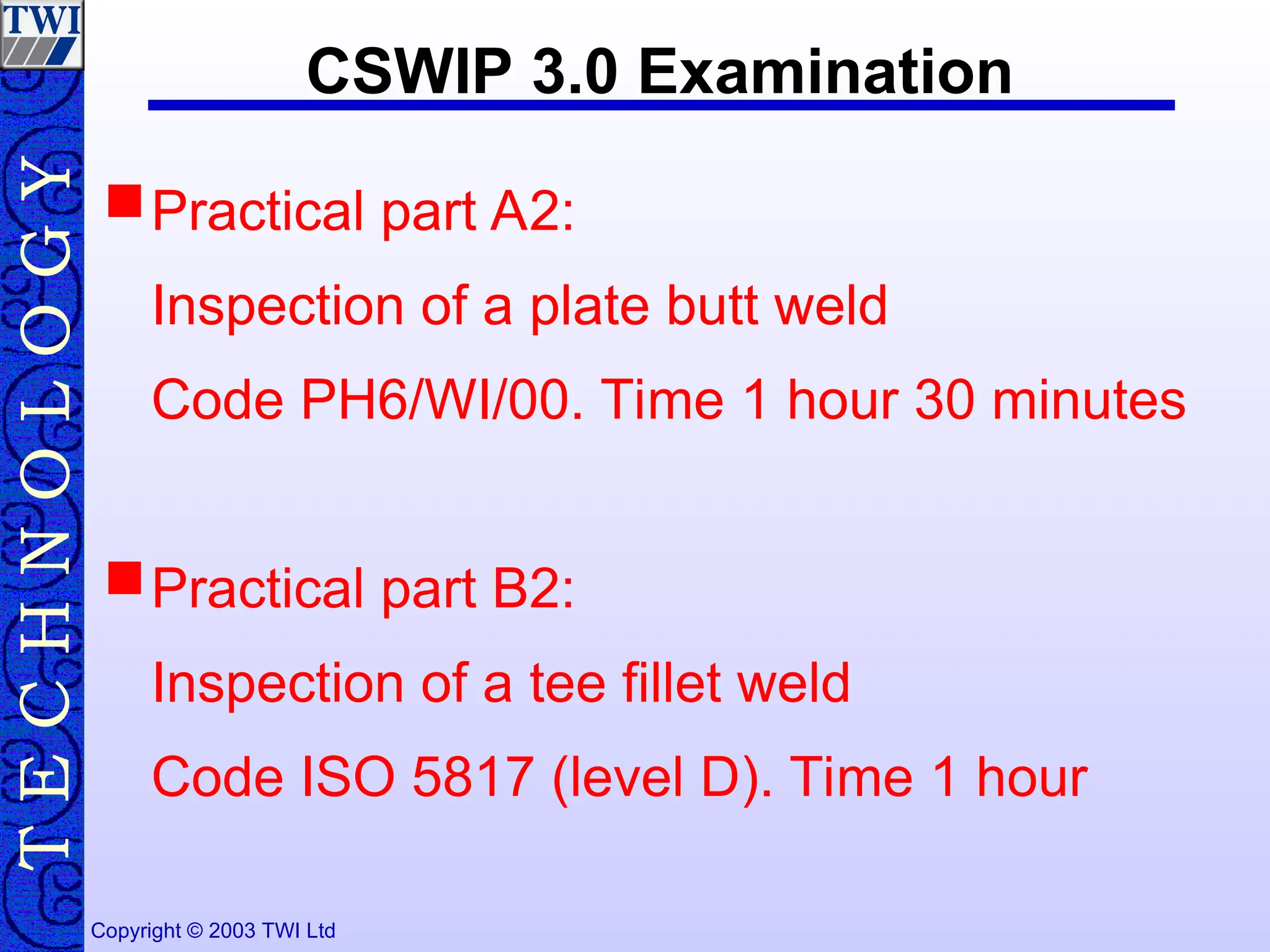 TWI

TECHNOLOGY

CSWIP 3.0 Examination

Practical part A2:

Inspection of a plate butt weld

Code PH6/WI/00. Time 1 hour 30 minutes

Practical part B2:

Inspection of a tee fillet weld

Code ISO 5817 (level D). Time 1 hour

Copyright © 2003 TWI Ltd